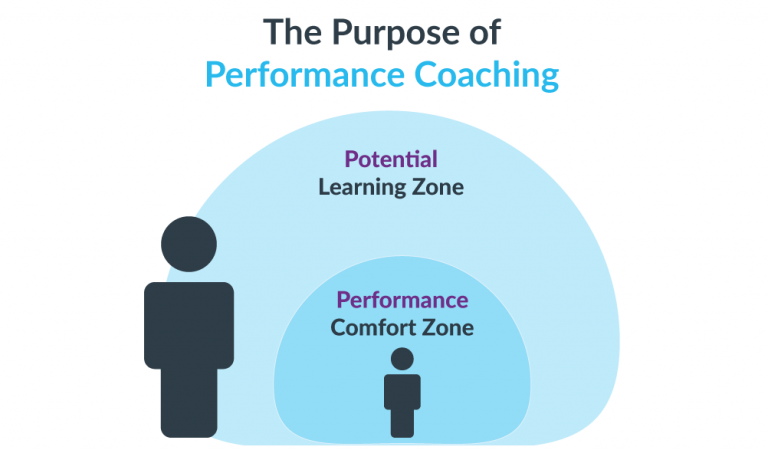 The Purpose of
Performance Coaching

Potential
Learning Zone

Performance
Comfort Zone